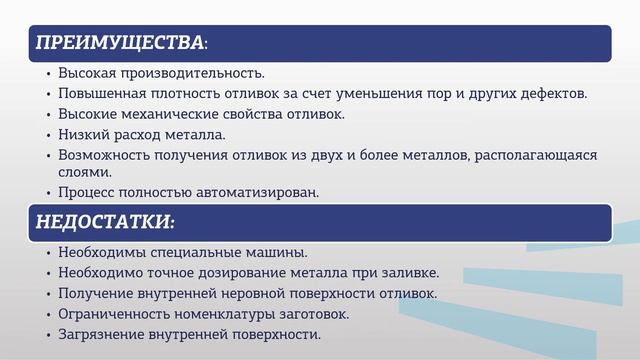 ПРЕИМУЩЕСТВА:

• Высокая производительность.
• Повышенная плотность отливок за счет уменьшения пор и других дефектов.
• Высокие механические свойства отливок.
• Низкий расход металла.
• Возможность получения отливок из двух и более металлов, располагающаяся слоями.
• Процесс полностью автоматизирован.

НЕДОСТАТКИ:

• Необходимы специальные машины.
• Необходимо точное дозирование металла при заливке.
• Получение внутренней неровной поверхности отливок.
• Ограниченность номенклатуры заготовок.
• Загрязнение внутренней поверхности.